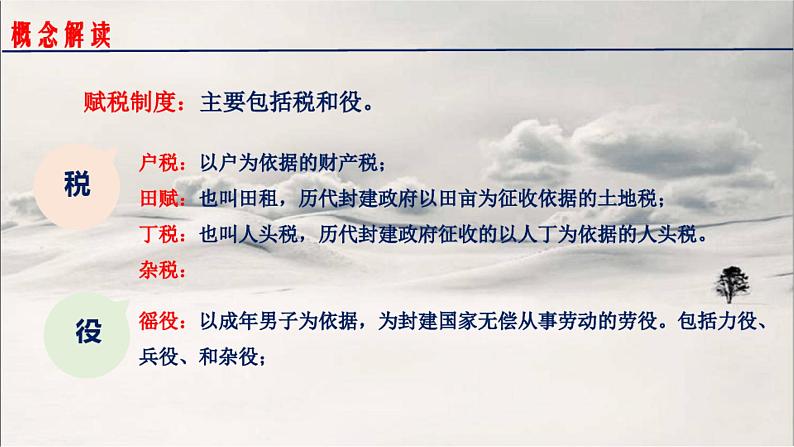 概念解读

赋税制度：主要包括税和役。

税

户税：以户为依据的财产税；

田赋：也叫田租，历代封建政府以田亩为征收依据的土地税；

丁税：也叫人头税，历代封建政府征收的以人丁为依据的人头税。

杂税：

役

徭役：以成年男子为依据，为封建国家无偿从事劳动的劳役。包括力役、兵役、和杂役；